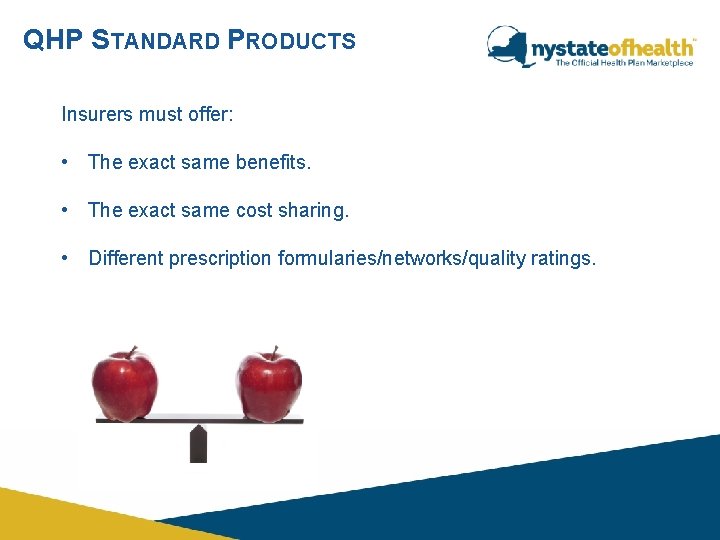 QHP STANDARD PRODUCTS

nystateofhealth™
The Official Health Plan Marketplace

Insurers must offer:

• The exact same benefits.

• The exact same cost sharing.

• Different prescription formularies/networks/quality ratings.